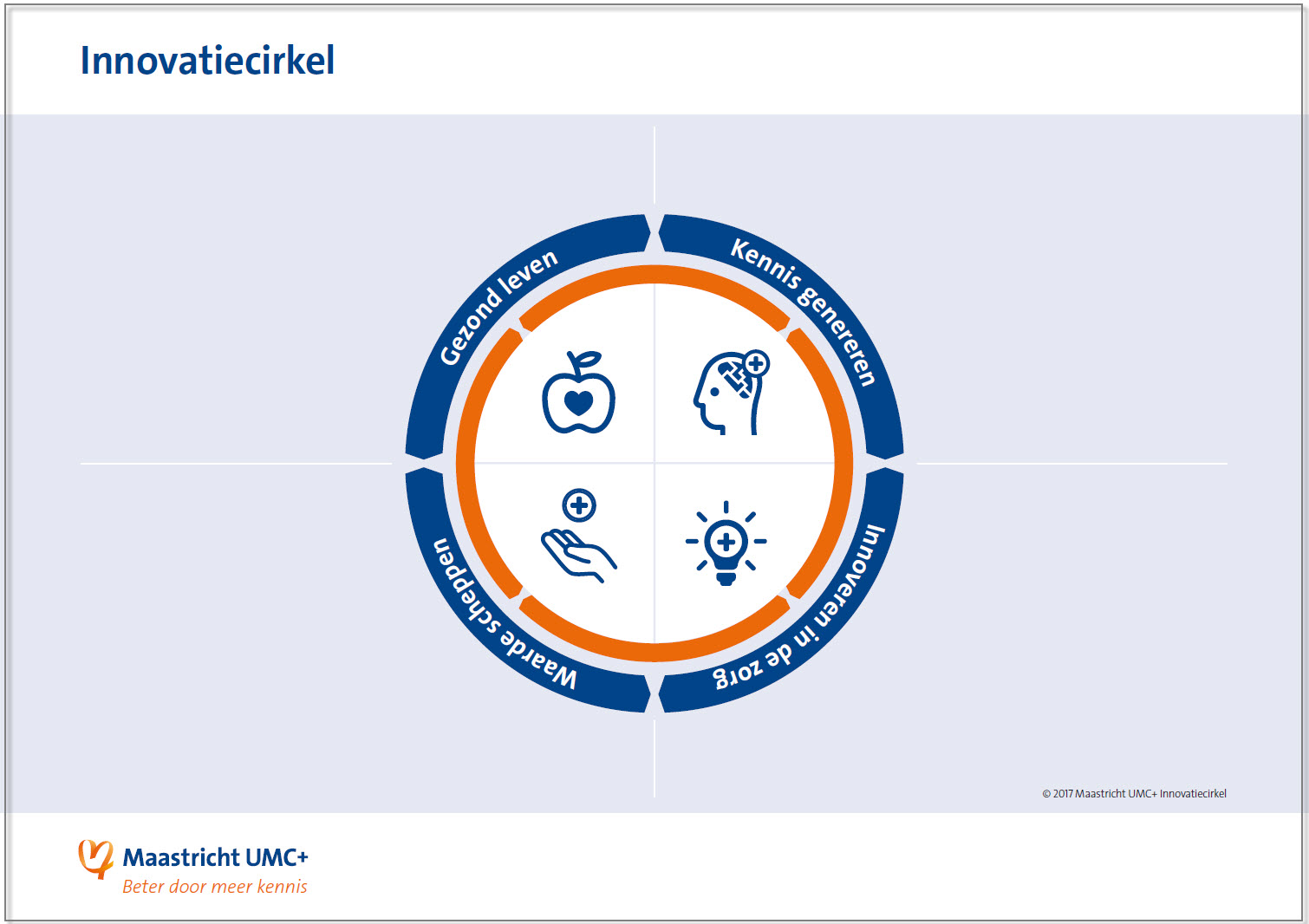 Innovatiecirkel

Gezond leven

Kennis genereren

Innoveren in de zorg

Waarde scheppen

© 2017 Maastricht UMC+ Innovatiecirkel

Maastricht UMC+
Beter door meer kennis